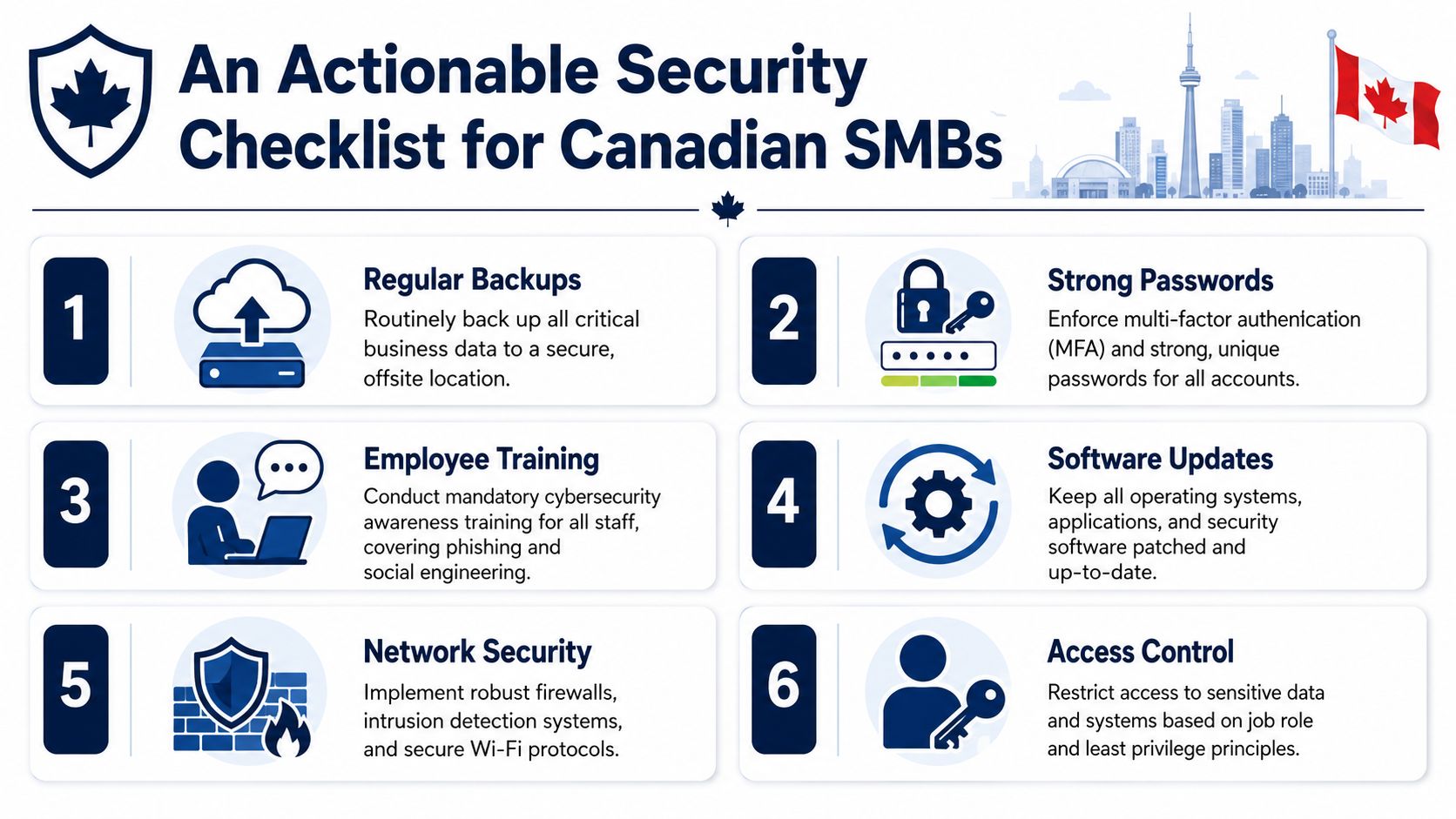 An Actionable Security Checklist for Canadian SMBs

1

Regular Backups

Routinely back up all critical business data to a secure, offsite location.

2

Strong Passwords

Enforce multi-factor authenication (MFA) and strong, unique passwords for all accounts.

3

Employee Training

Conduct mandatory cybersecurity awareness training for all staff, covering phishing and social engineering.

4

Software Updates

Keep all operating systems, applications, and security software patched and up-to-date.

5

Network Security

Implement robust firewalls, intrusion detection systems, and secure Wi-Fi protocols.

6

Access Control

Restrict access to sensitive data and systems based on job role and least privilege principles.